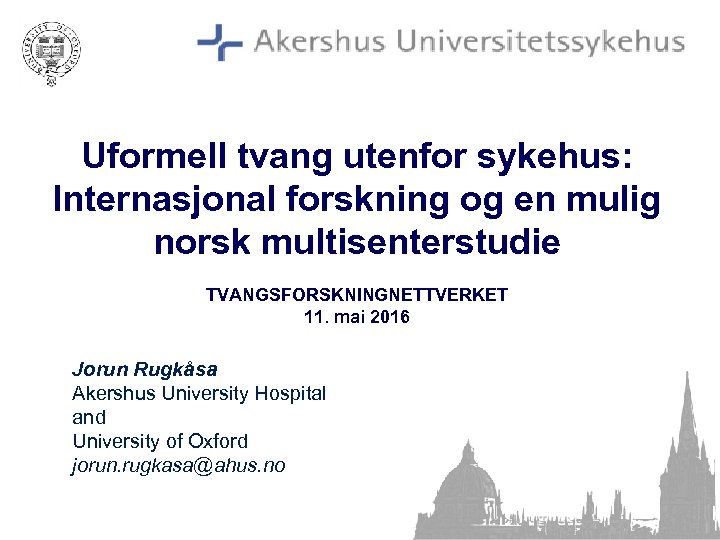 Akershus Universitetssykehus

Uformell tvang utenfor sykehus: Internasjonal forskning og en mulig norsk multisenterstudie

TVANGSFORSKNINGNETTVERKET
11. mai 2016

Jorun Rugkåsa
Akershus University Hospital
and
University of Oxford
jorun.rugkasa@ahus.no